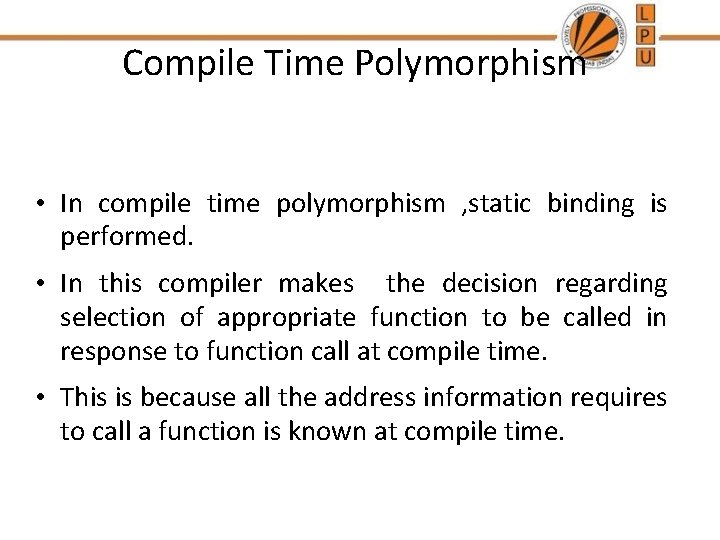 LOVELY PROFESSIONAL UNIVERSITY PUNJAB (INDIA)

L
P
U

Compile Time Polymorphism

• In compile time polymorphism ,static binding is performed.

• In this compiler makes the decision regarding selection of appropriate function to be called in response to function call at compile time.

• This is because all the address information requires to call a function is known at compile time.